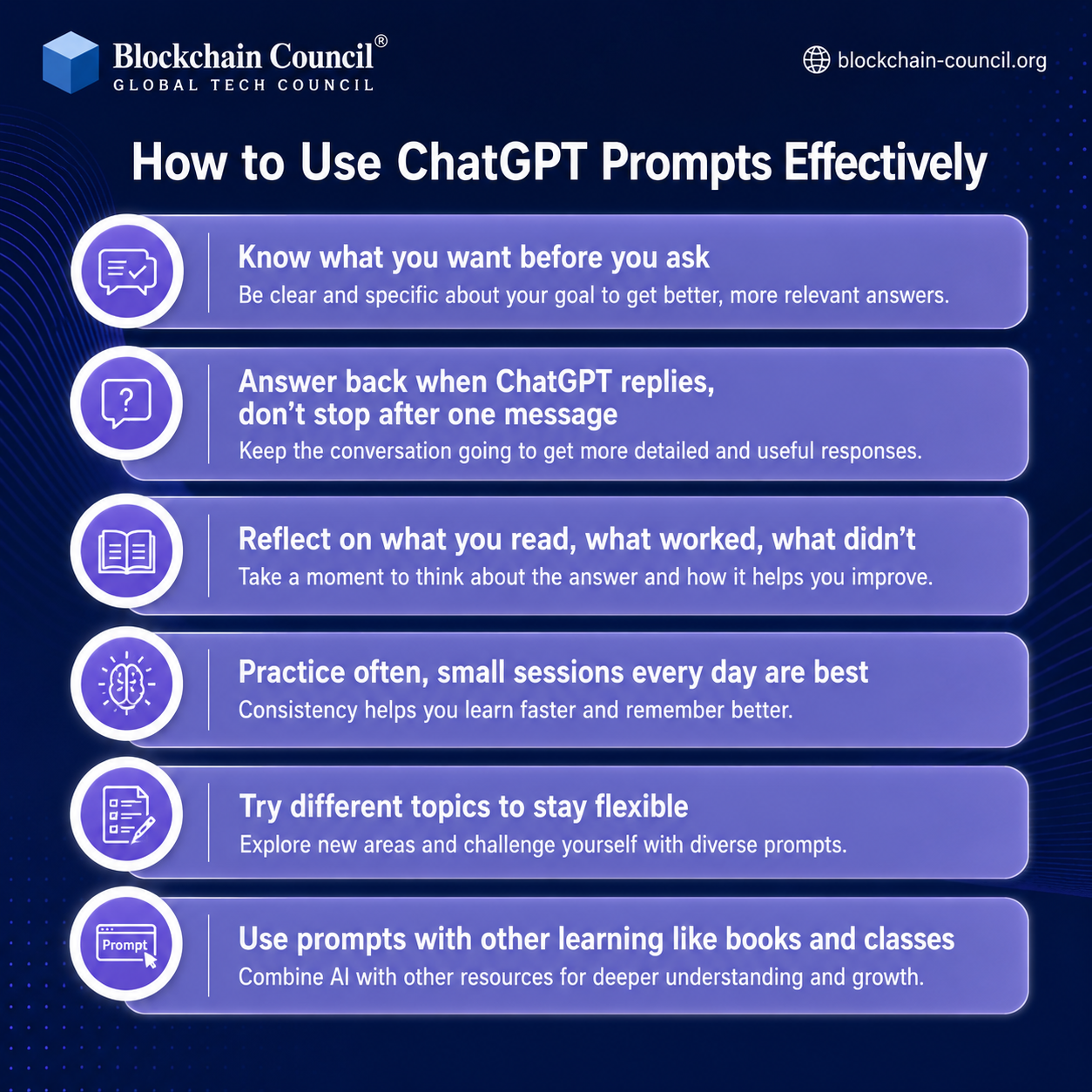 Blockchain Council®
GLOBAL TECH COUNCIL

blockchain-council.org

How to Use ChatGPT Prompts Effectively

Know what you want before you ask
Be clear and specific about your goal to get better, more relevant answers.

Answer back when ChatGPT replies, don't stop after one message
Keep the conversation going to get more detailed and useful responses.

Reflect on what you read, what worked, what didn't
Take a moment to think about the answer and how it helps you improve.

Practice often, small sessions every day are best
Consistency helps you learn faster and remember better.

Try different topics to stay flexible
Explore new areas and challenge yourself with diverse prompts.

Prompt

Use prompts with other learning like books and classes
Combine AI with other resources for deeper understanding and growth.